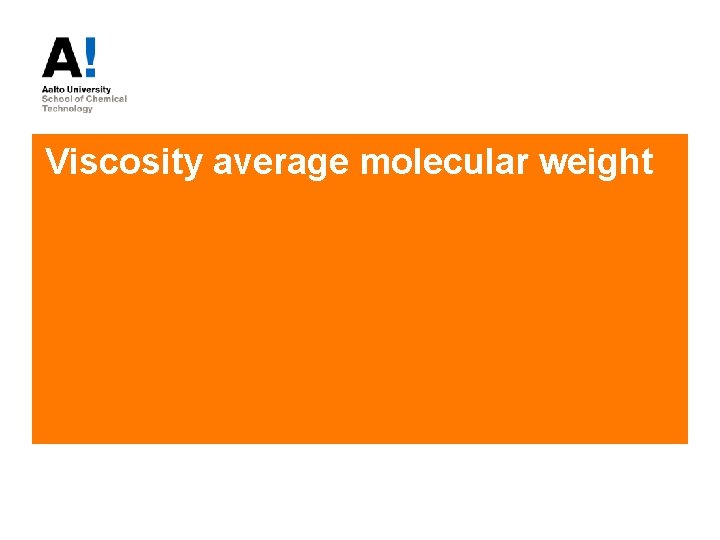 A!

Aalto University
School of Chemical
Technology

Viscosity average molecular weight